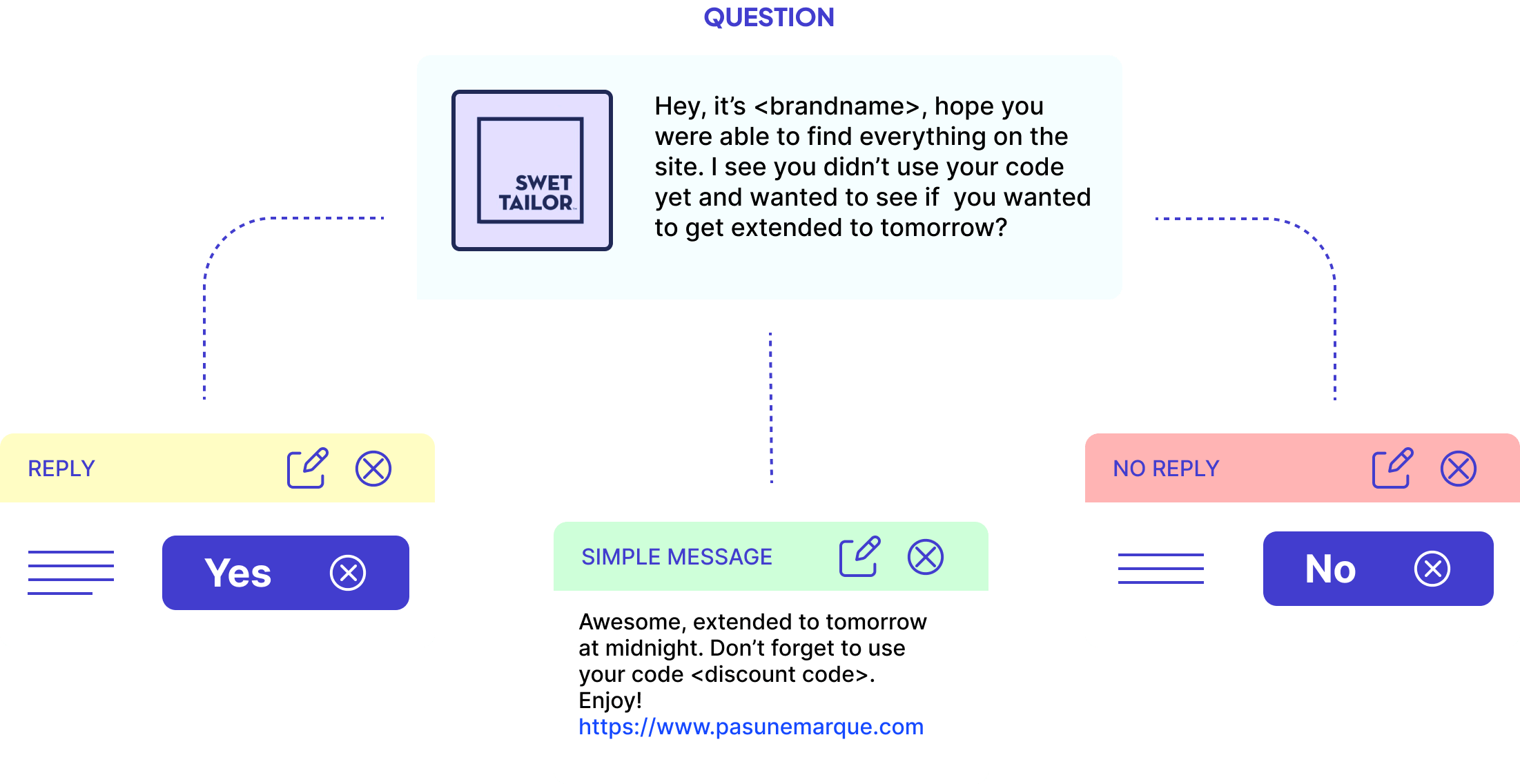 QUESTION

SWET TAILOR

Hey, it's <brandname>, hope you were able to find everything on the site. I see you didn't use your code yet and wanted to see if you wanted to get extended to tomorrow?

REPLY

Yes

SIMPLE MESSAGE

Awesome, extended to tomorrow at midnight. Don't forget to use your code <discount code>. Enjoy!
https://www.pasunemarque.com

NO REPLY

No